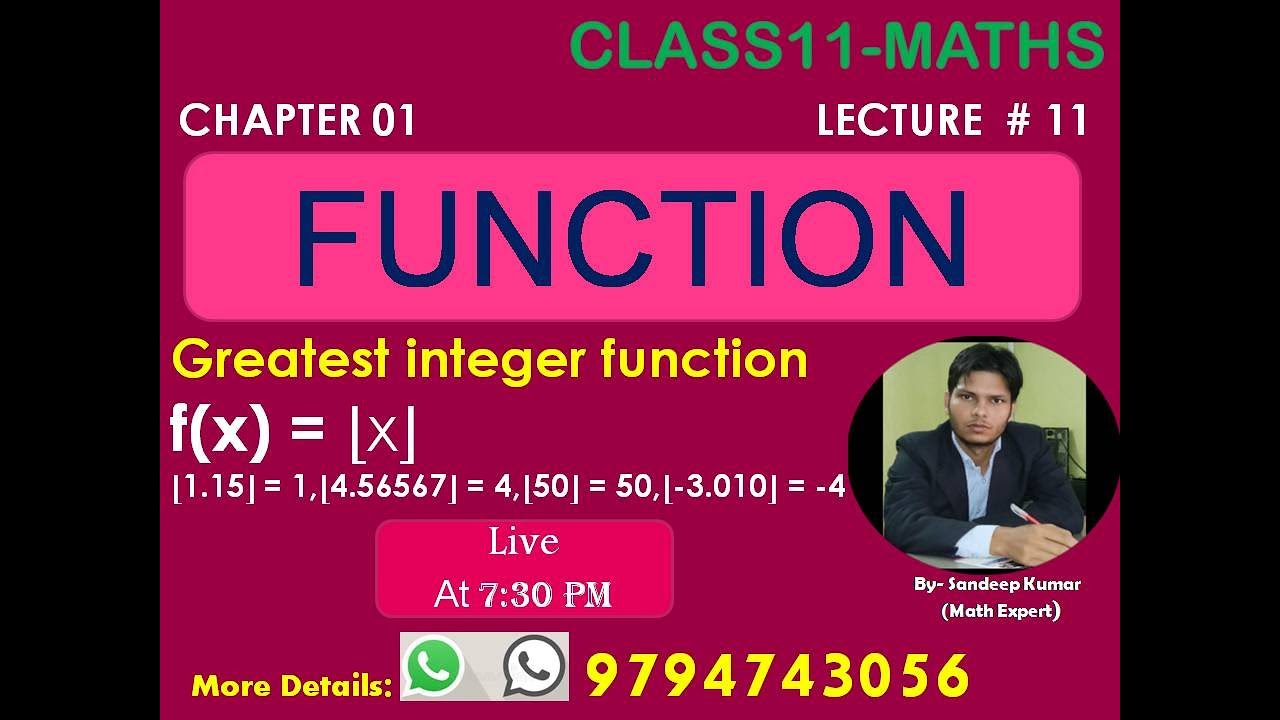 CLASS11-MATHS

CHAPTER 01

LECTURE # 11

FUNCTION

Greatest integer function

$f(x) = \lfloor x \rfloor$

$\lfloor 1.15 \rfloor = 1, \lfloor 4.56567 \rfloor = 4, \lfloor 50 \rfloor = 50, \lfloor -3.010 \rfloor = -4$

Live
At 7:30 PM

By- Sandeep Kumar
(Math Expert)

More Details: 9794743056